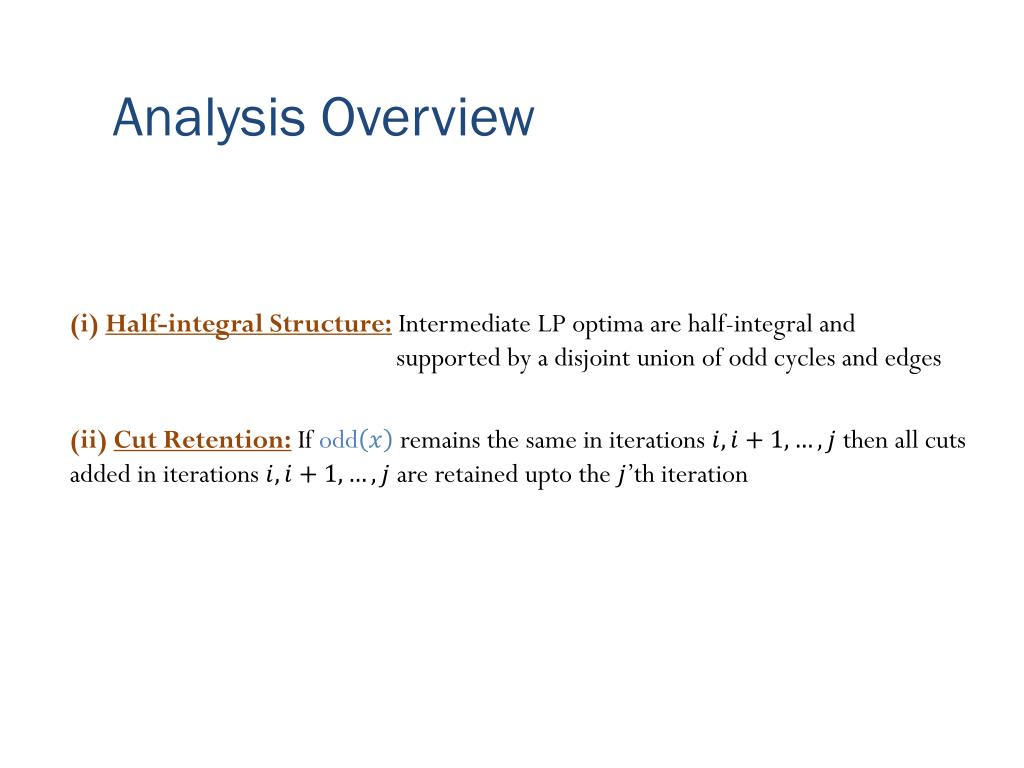 Analysis Overview

(i) Half-integral Structure: Intermediate LP optima are half-integral and supported by a disjoint union of odd cycles and edges

(ii) Cut Retention: If odd$(x)$ remains the same in iterations $i, i+1, \ldots, j$ then all cuts added in iterations $i, i+1, \ldots, j$ are retained upto the $j$'th iteration